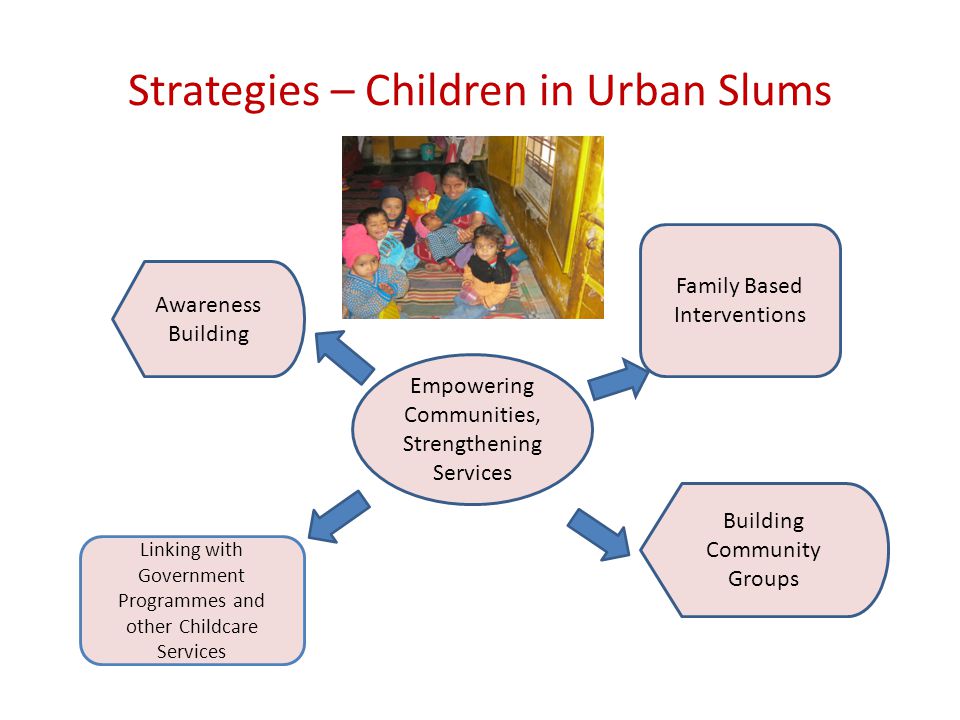 Strategies – Children in Urban Slums

Awareness Building

Family Based Interventions

Empowering Communities, Strengthening Services

Linking with Government Programmes and other Childcare Services

Building Community Groups